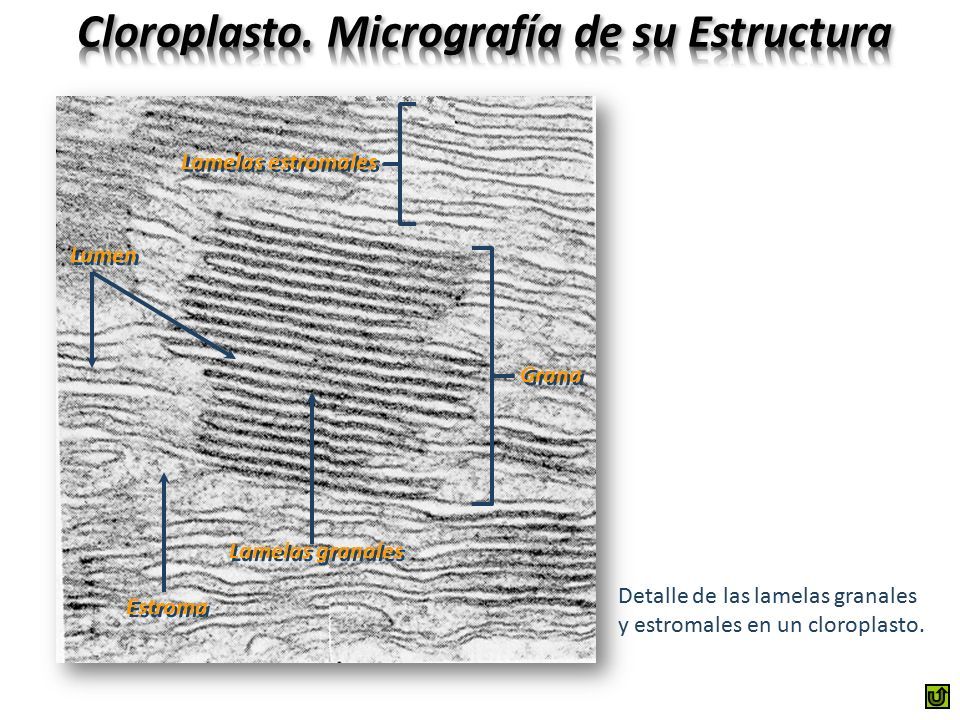 Cloroplasto. Micrografía de su Estructura

Lamelas estromales

Lumen

Grana

Lamelas granales

Estroma

Detalle de las lamelas granales y estromales en un cloroplasto.